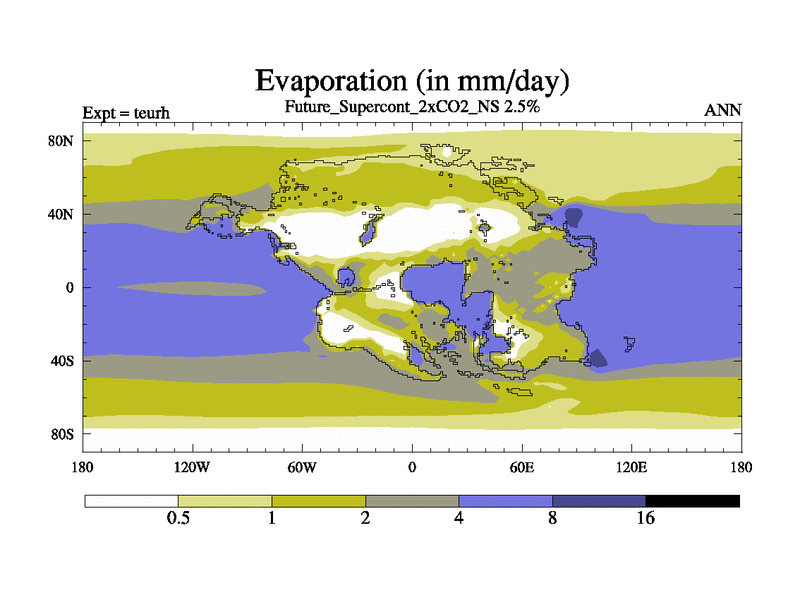 Evaporation (in mm/day)
Expt = teurh
Future_Supercont_2xCO2_NS 2.5%
ANN

80N
40N
0
40S
80S

180
120W
60W
0
60E
120E
180

0.5
1
2
4
8
16